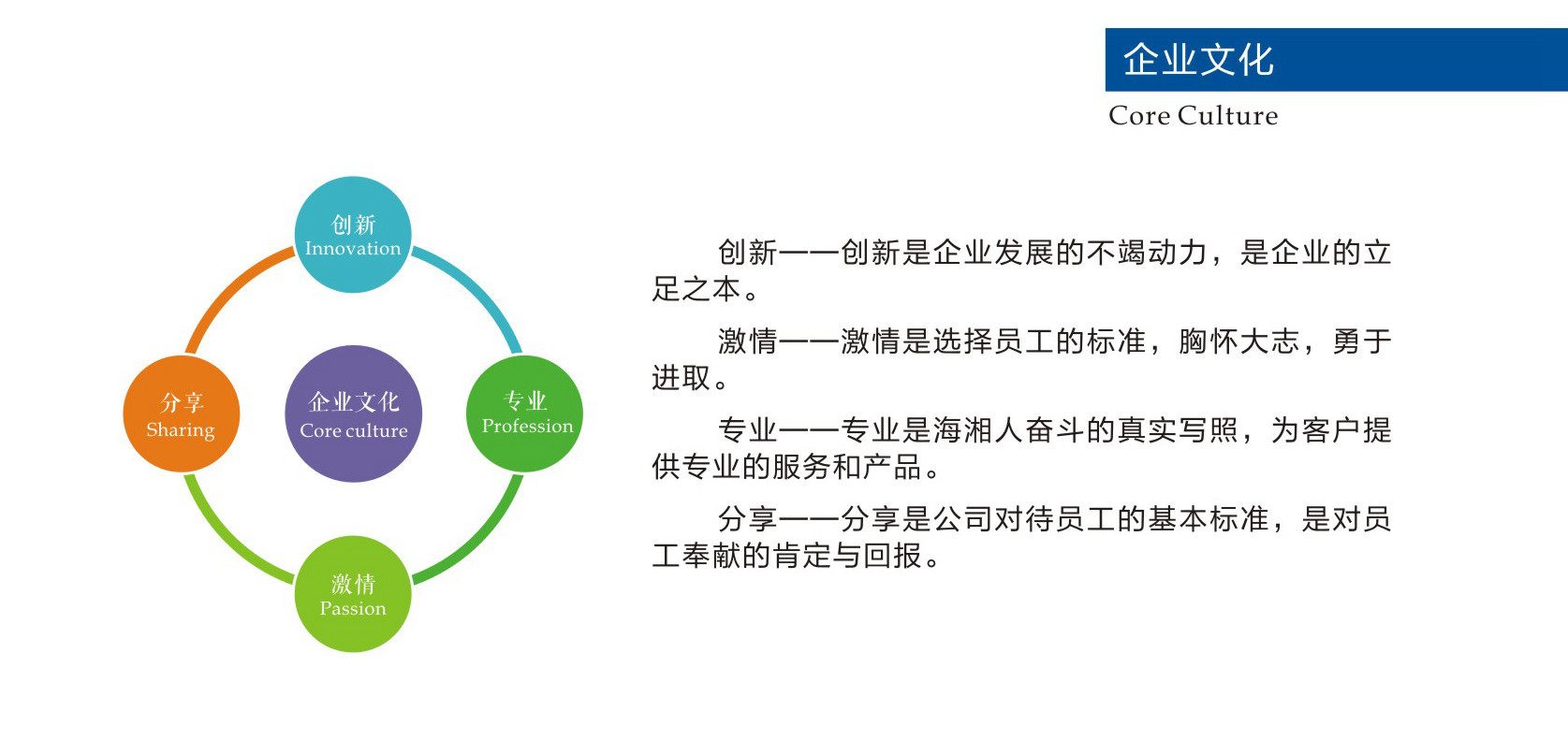 企业文化
Core Culture

创新
Innovation

分享
Sharing

企业文化
Core culture

专业
Profession

激情
Passion

创新——创新是企业发展的不竭动力，是企业的立足之本。

激情——激情是选择员工的标准，胸怀大志，勇于进取。

专业——专业是海湘人奋斗的真实写照，为客户提供专业的服务和产品。

分享——分享是公司对待员工的基本标准，是对员工奉献的肯定与回报。